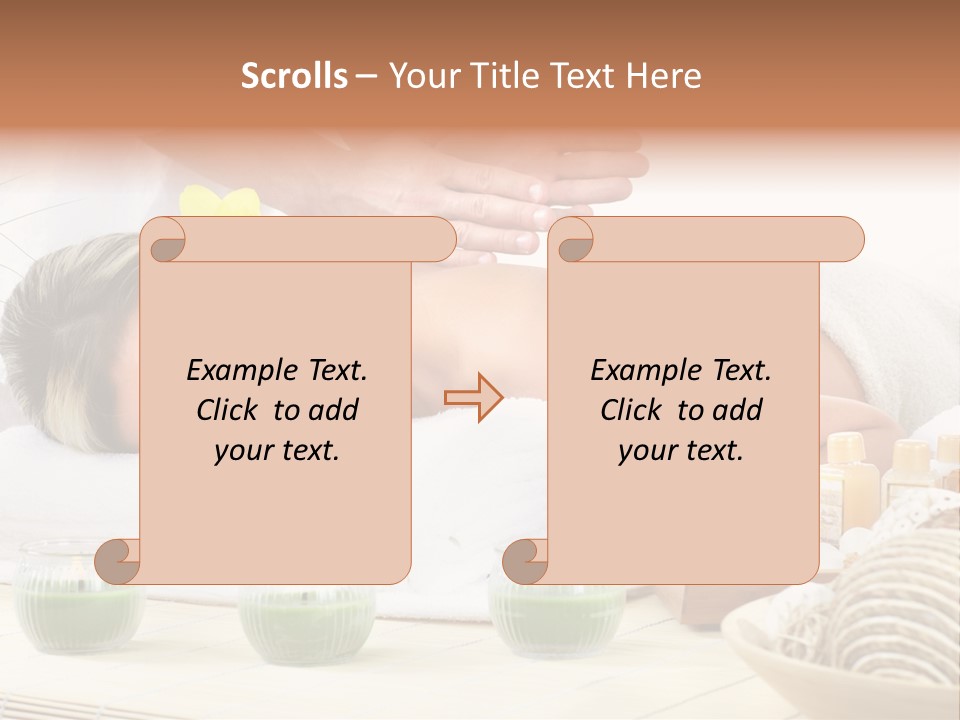 Scrolls – Your Title Text Here

Example Text. Click to add your text.

Example Text. Click to add your text.